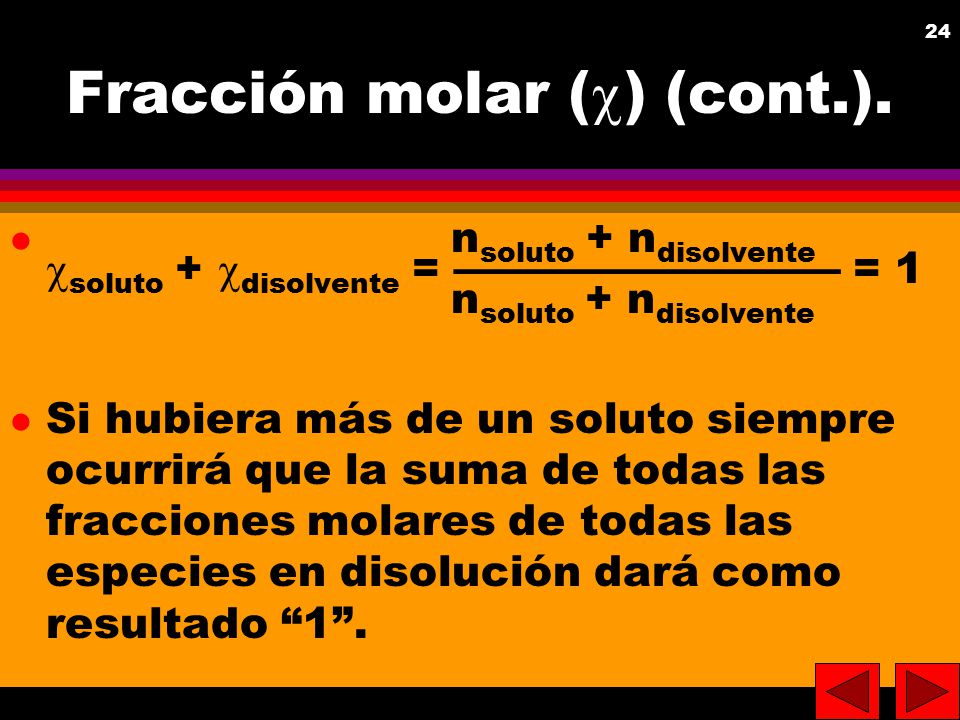 24

Fracción molar ($\chi$) (cont.).

- $\chi_{soluto} + \chi_{disolvente} = \frac{n_{soluto} + n_{disolvente}}{n_{soluto} + n_{disolvente}} = 1$

- Si hubiera más de un soluto siempre ocurrirá que la suma de todas las fracciones molares de todas las especies en disolución dará como resultado “1”.